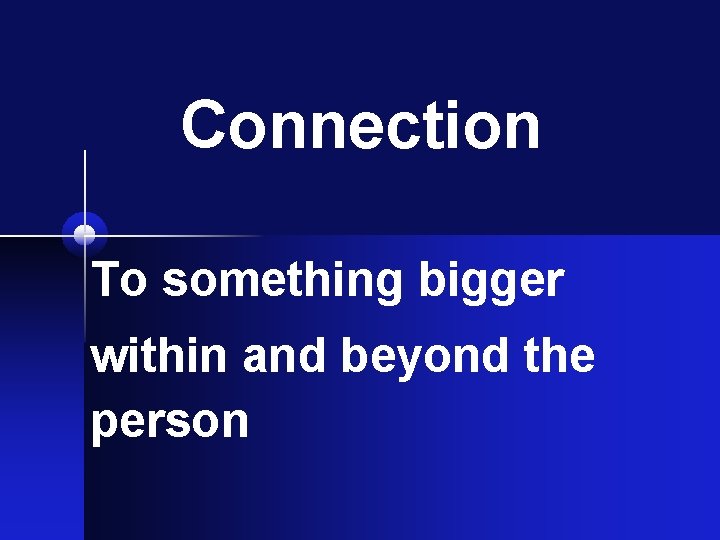 Connection

To something bigger within and beyond the person